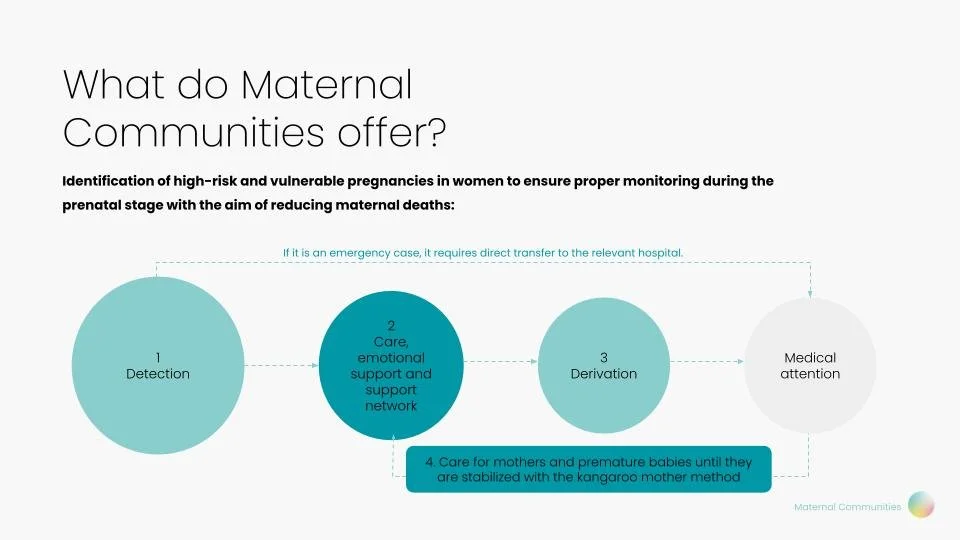 What do Maternal Communities offer?

Identification of high-risk and vulnerable pregnancies in women to ensure proper monitoring during the prenatal stage with the aim of reducing maternal deaths:

If it is an emergency case, it requires direct transfer to the relevant hospital.

1
Detection

2
Care, emotional support and support network

3
Derivation

Medical attention

4. Care for mothers and premature babies until they are stabilized with the kangaroo mother method

Maternal Communities